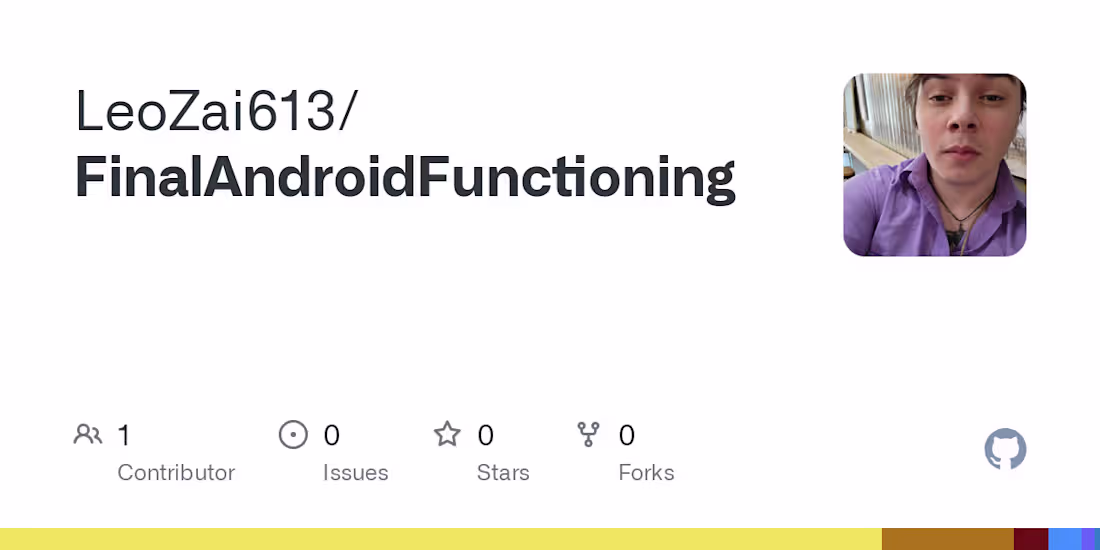 LeoZai613/
FinalAndroidFunctioning

1 Contributor

0 Issues

0 Stars

0 Forks